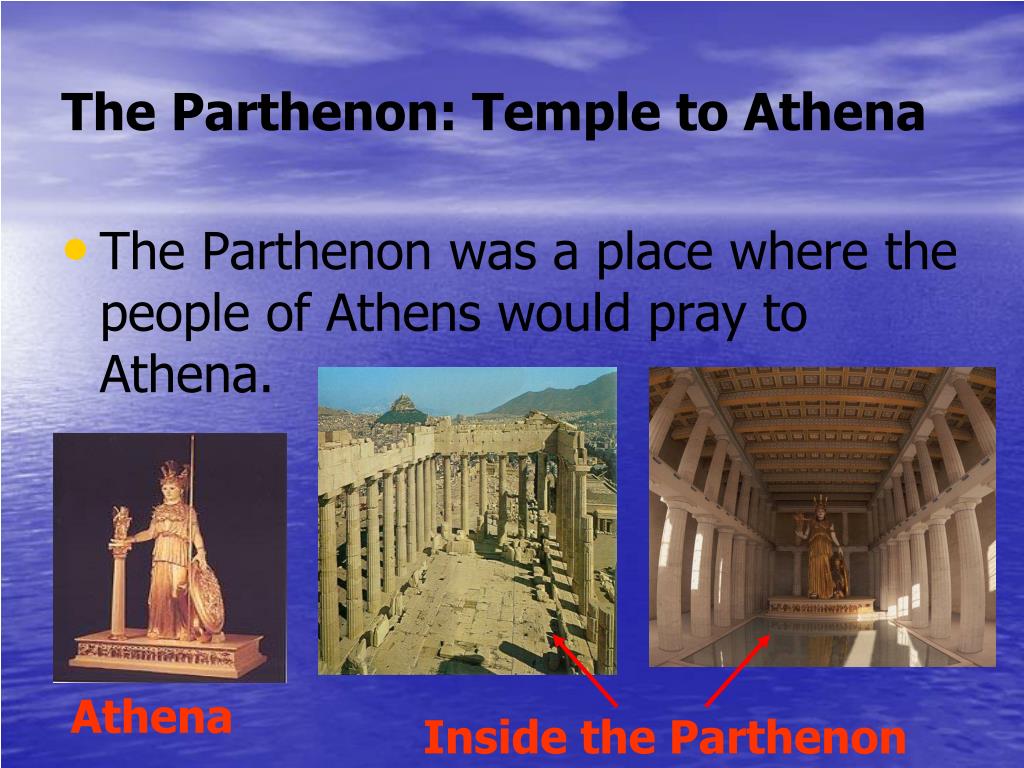 The Parthenon: Temple to Athena

• The Parthenon was a place where the people of Athens would pray to Athena.

Athena

Inside the Parthenon